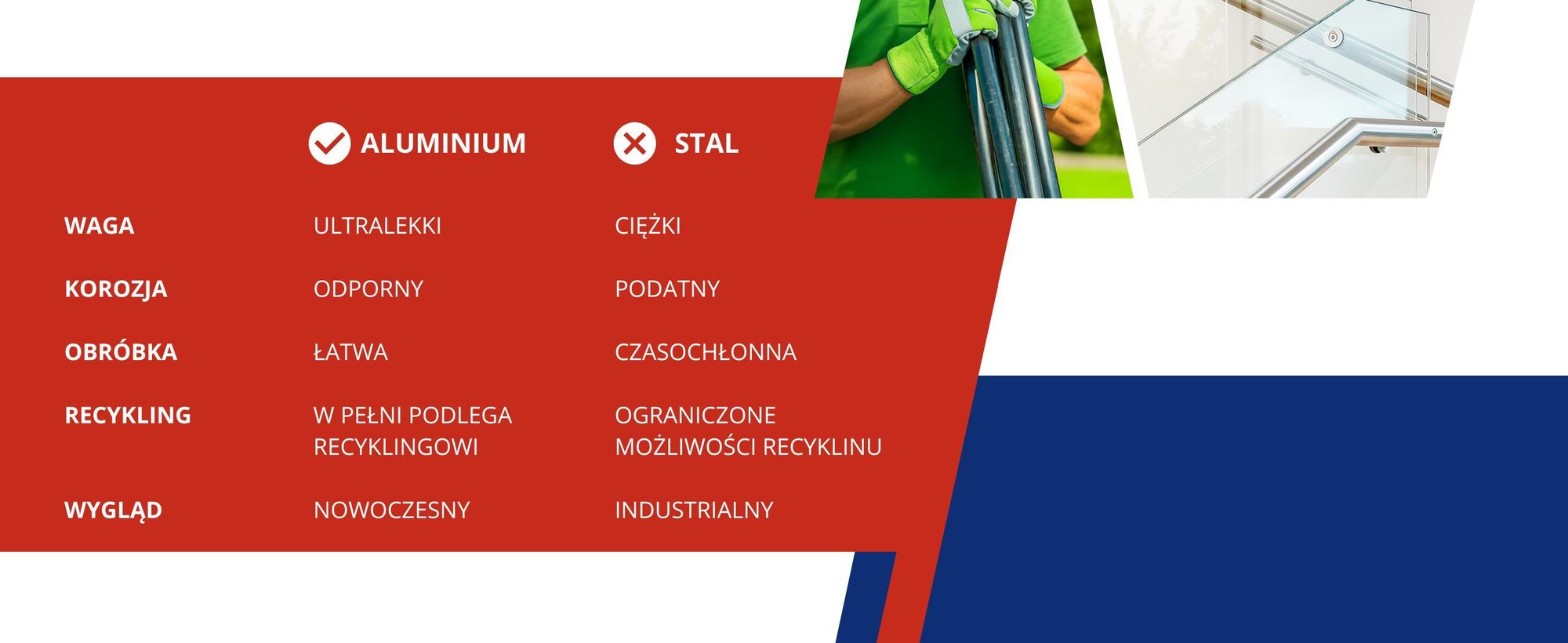 |  | ALUMINIUM | STAL |
|---|---|---|
| WAGA | ULTRALEKKI | CIĘŻKI |
| KOROZJA | ODPORNY | PODATNY |
| OBRÓBKA | ŁATWA | CZASOCHŁONNA |
| RECYKLING | W PEŁNI PODLEGA RECYKLINGOWI | OGRANICZONE MOŻLIWOŚCI RECYKLINU |
| WYGLĄD | NOWOCZESNY | INDUSTRIALNY |